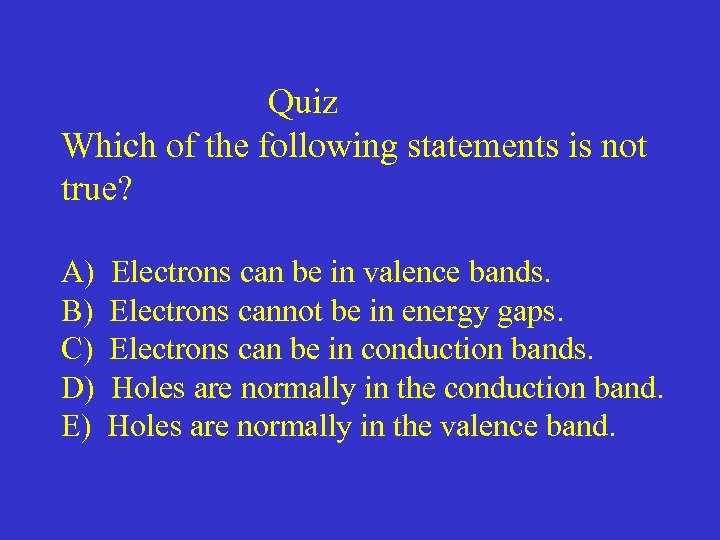 Quiz

Which of the following statements is not true?

A) Electrons can be in valence bands.
B) Electrons cannot be in energy gaps.
C) Electrons can be in conduction bands.
D) Holes are normally in the conduction band.
E) Holes are normally in the valence band.